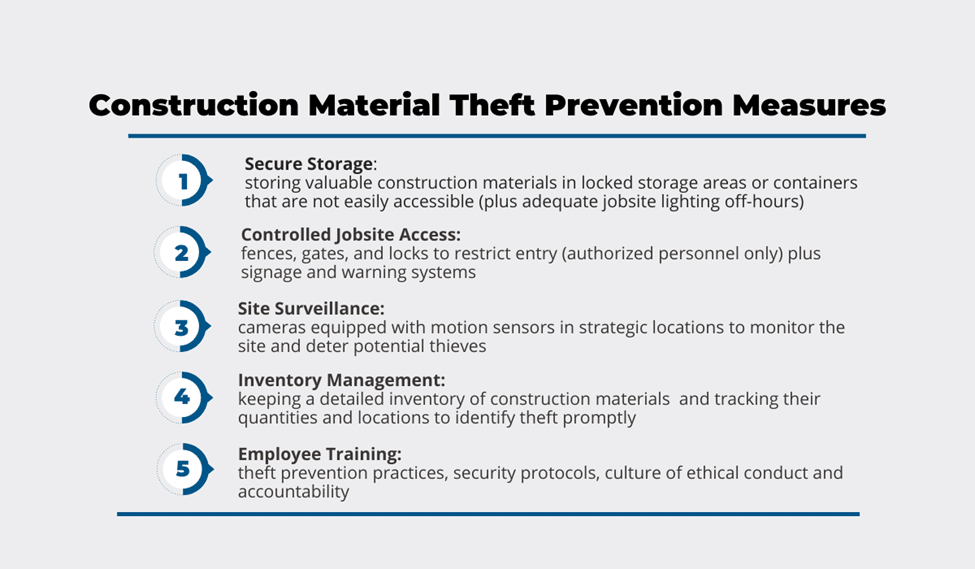 Construction Material Theft Prevention Measures

1
Secure Storage:
storing valuable construction materials in locked storage areas or containers that are not easily accessible (plus adequate jobsite lighting off-hours)

2
Controlled Jobsite Access:
fences, gates, and locks to restrict entry (authorized personnel only) plus signage and warning systems

3
Site Surveillance:
cameras equipped with motion sensors in strategic locations to monitor the site and deter potential thieves

4
Inventory Management:
keeping a detailed inventory of construction materials and tracking their quantities and locations to identify theft promptly

5
Employee Training:
theft prevention practices, security protocols, culture of ethical conduct and accountability